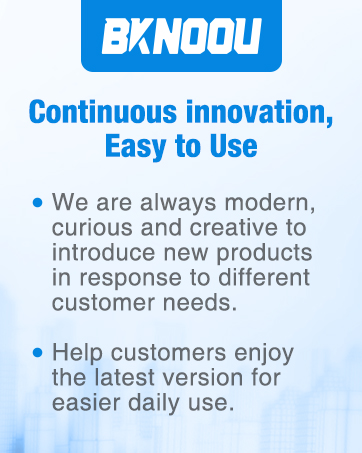 BKNOOU

Continuous innovation, Easy to Use

• We are always modern, curious and creative to introduce new products in response to different customer needs.

• Help customers enjoy the latest version for easier daily use.